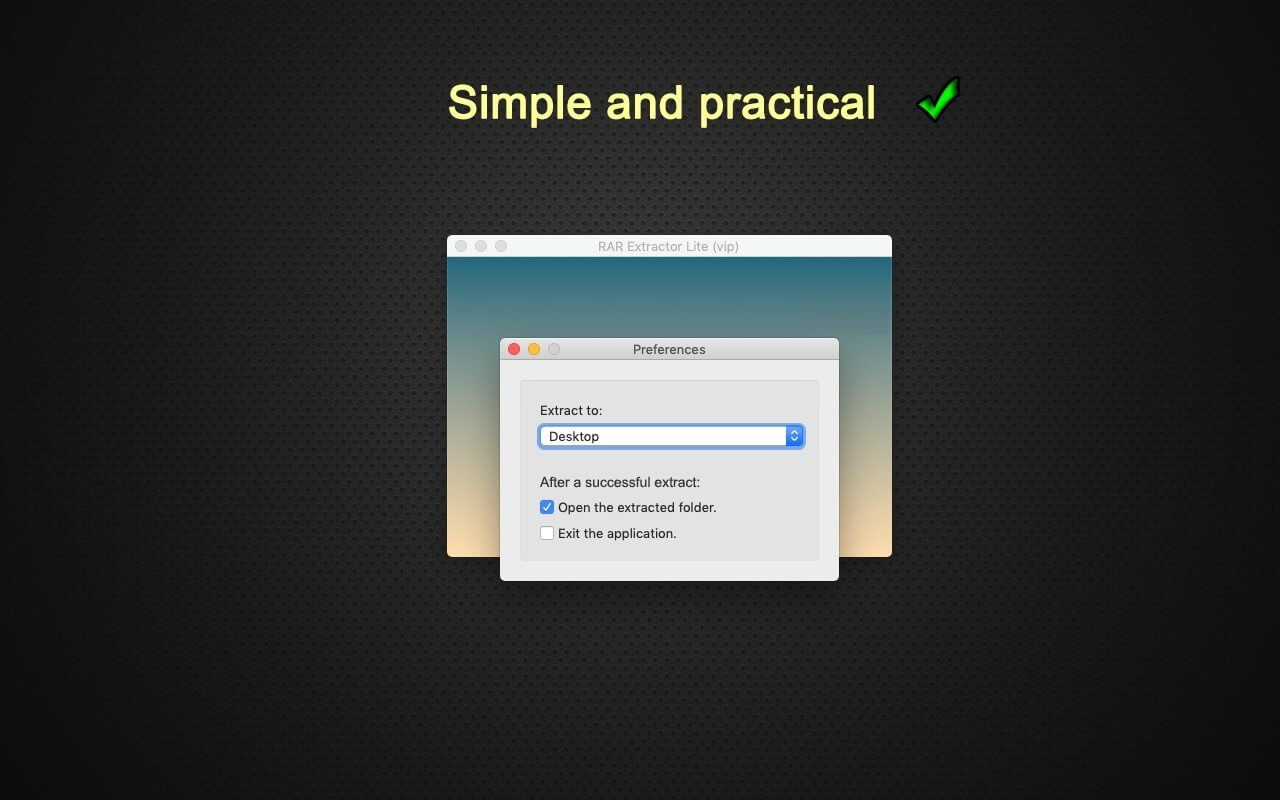 Simple and practical

RAR Extractor Lite (vip)

Preferences

Extract to:

Desktop

After a successful extract:

Open the extracted folder.

Exit the application.